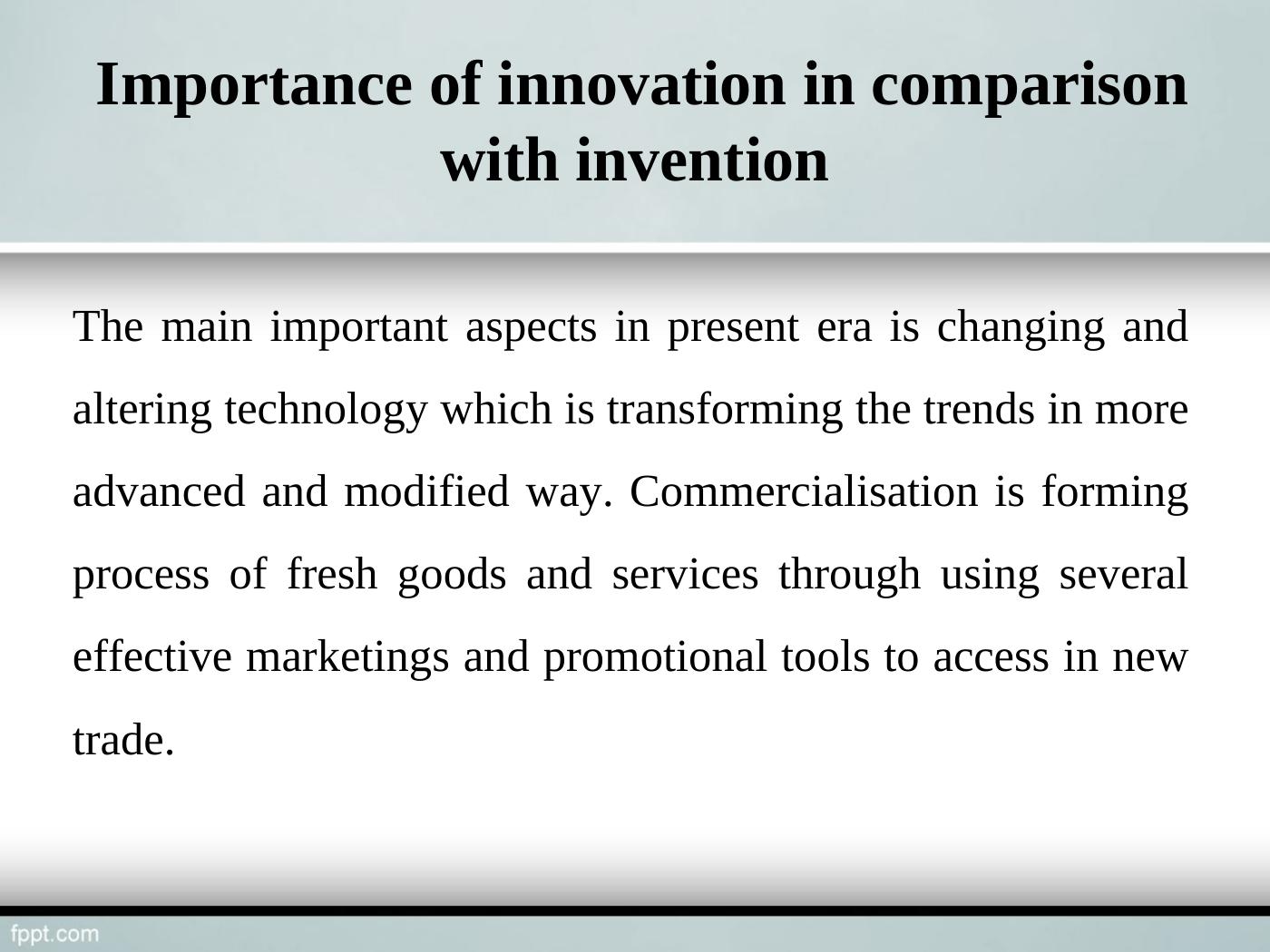 Importance of innovation in comparison with invention

The main important aspects in present era is changing and altering technology which is transforming the trends in more advanced and modified way. Commercialisation is forming process of fresh goods and services through using several effective marketings and promotional tools to access in new trade.

fppt.com